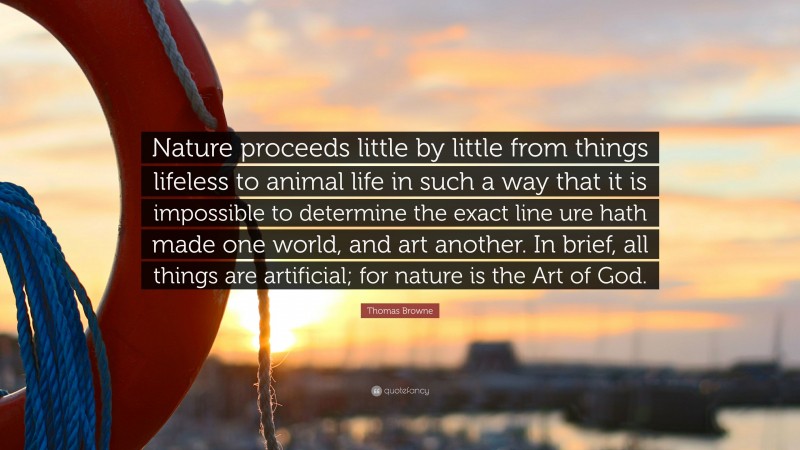 Nature proceeds little by little from things lifeless to animal life in such a way that it is impossible to determine the exact line ure hath made one world, and art another. In brief, all things are artificial; for nature is the Art of God.

Thomas Browne

quotefancy